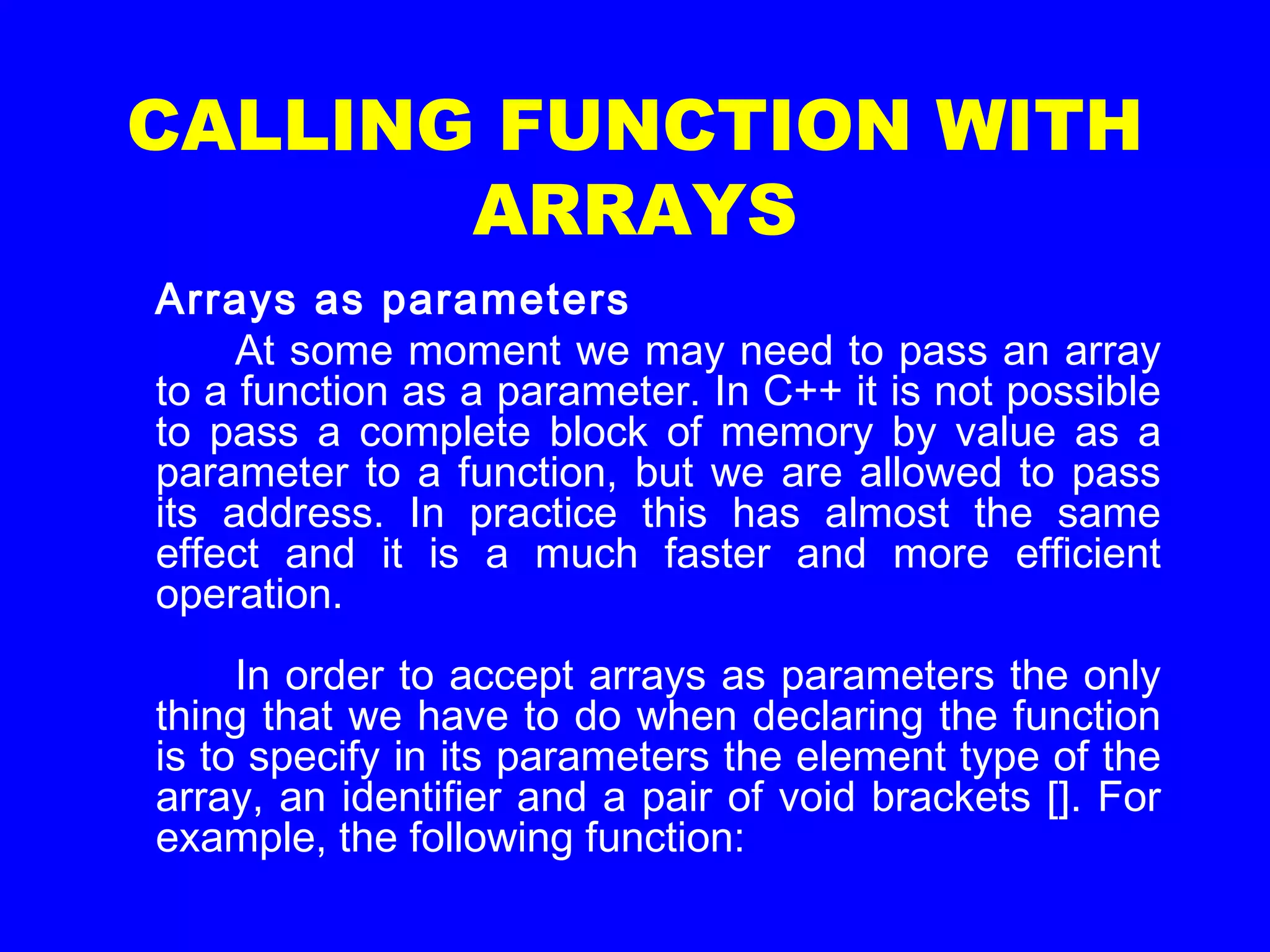 CALLING FUNCTION WITH ARRAYS

Arrays as parameters

At some moment we may need to pass an array to a function as a parameter. In C++ it is not possible to pass a complete block of memory by value as a parameter to a function, but we are allowed to pass its address. In practice this has almost the same effect and it is a much faster and more efficient operation.

In order to accept arrays as parameters the only thing that we have to do when declaring the function is to specify in its parameters the element type of the array, an identifier and a pair of void brackets []. For example, the following function: